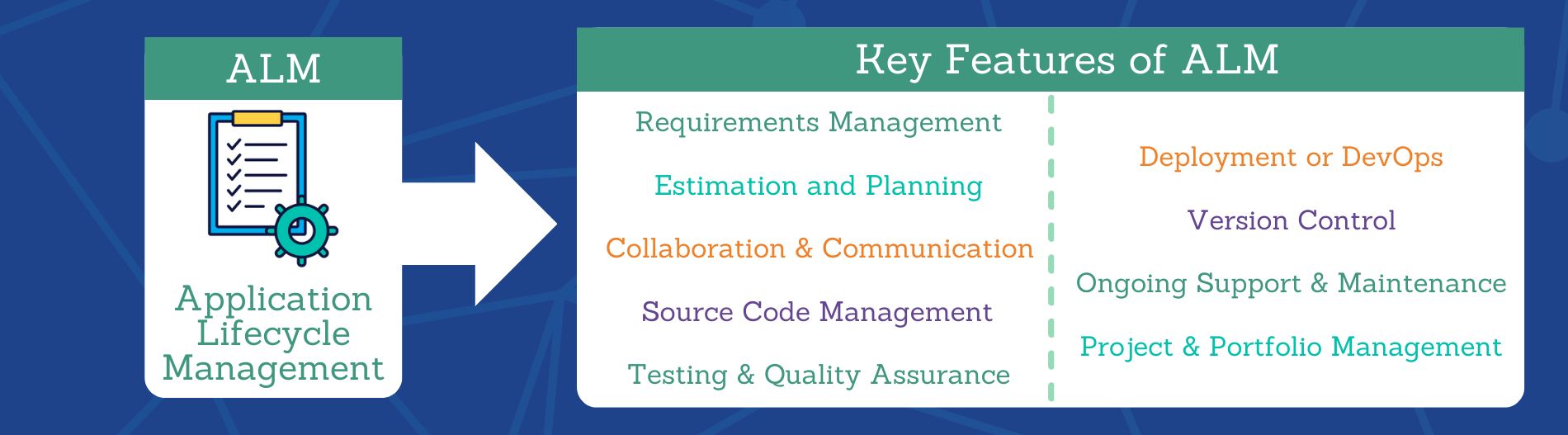 ALM

Application Lifecycle Management

Key Features of ALM

Requirements Management

Estimation and Planning

Collaboration & Communication

Source Code Management

Testing & Quality Assurance

Deployment or DevOps

Version Control

Ongoing Support & Maintenance

Project & Portfolio Management